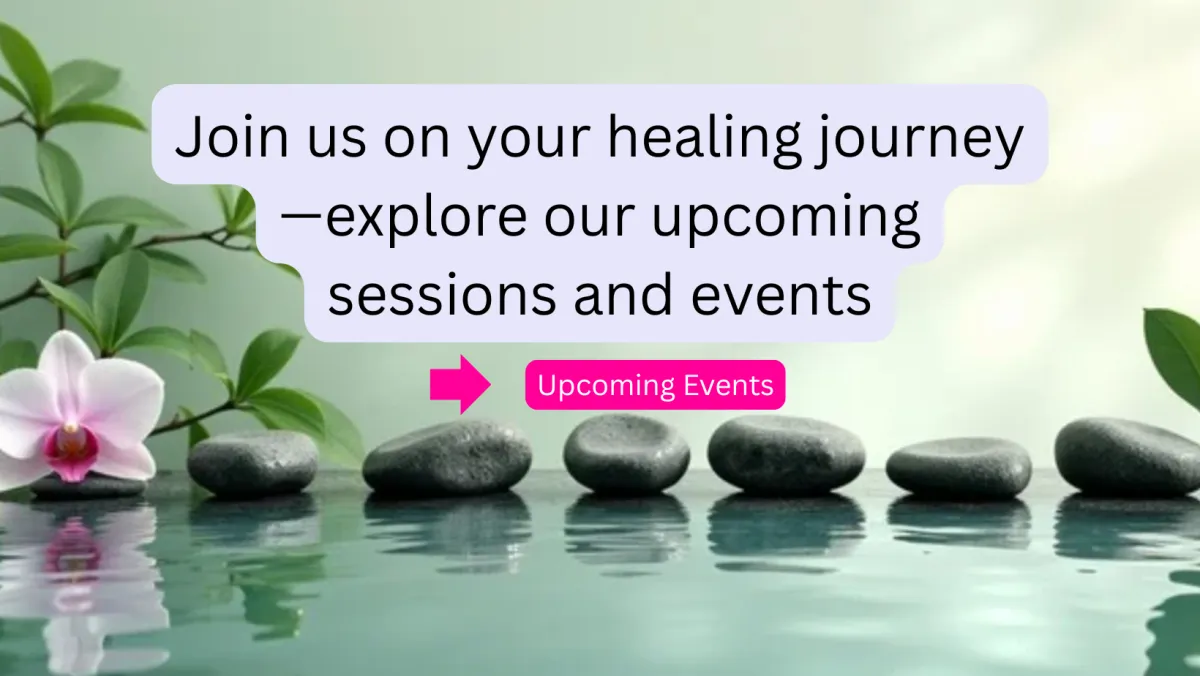 Join us on your healing journey—explore our upcoming sessions and events

Upcoming Events